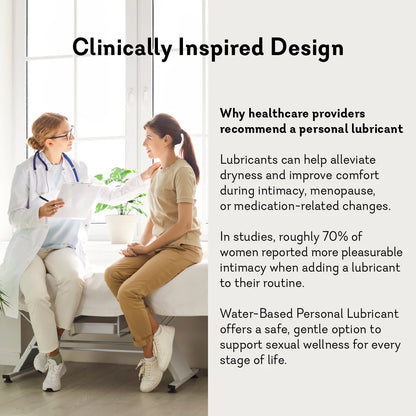 Clinically Inspired Design

Why healthcare providers recommend a personal lubricant

Lubricants can help alleviate dryness and improve comfort during intimacy, menopause, or medication-related changes.

In studies, roughly 70% of women reported more pleasurable intimacy when adding a lubricant to their routine.

Water-Based Personal Lubricant offers a safe, gentle option to support sexual wellness for every stage of life.